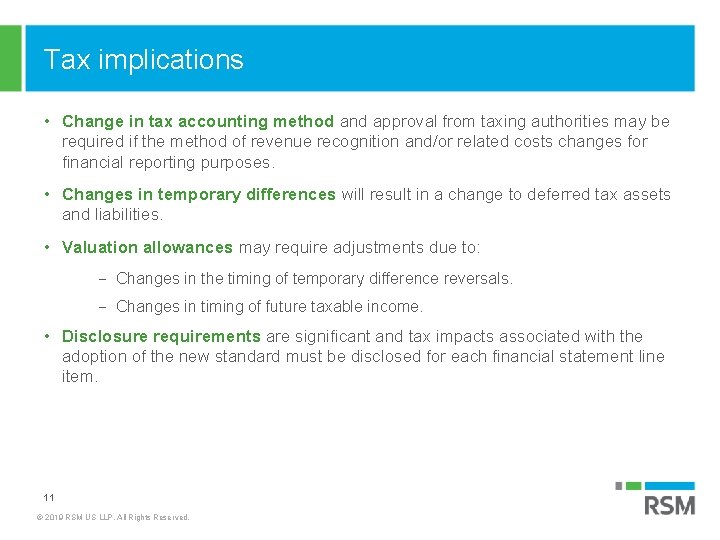 Tax implications

• Change in tax accounting method and approval from taxing authorities may be required if the method of revenue recognition and/or related costs changes for financial reporting purposes.

• Changes in temporary differences will result in a change to deferred tax assets and liabilities.

• Valuation allowances may require adjustments due to:

– Changes in the timing of temporary difference reversals.

– Changes in timing of future taxable income.

• Disclosure requirements are significant and tax impacts associated with the adoption of the new standard must be disclosed for each financial statement line item.

11

© 2019 RSM US LLP. All Rights Reserved.

RSM